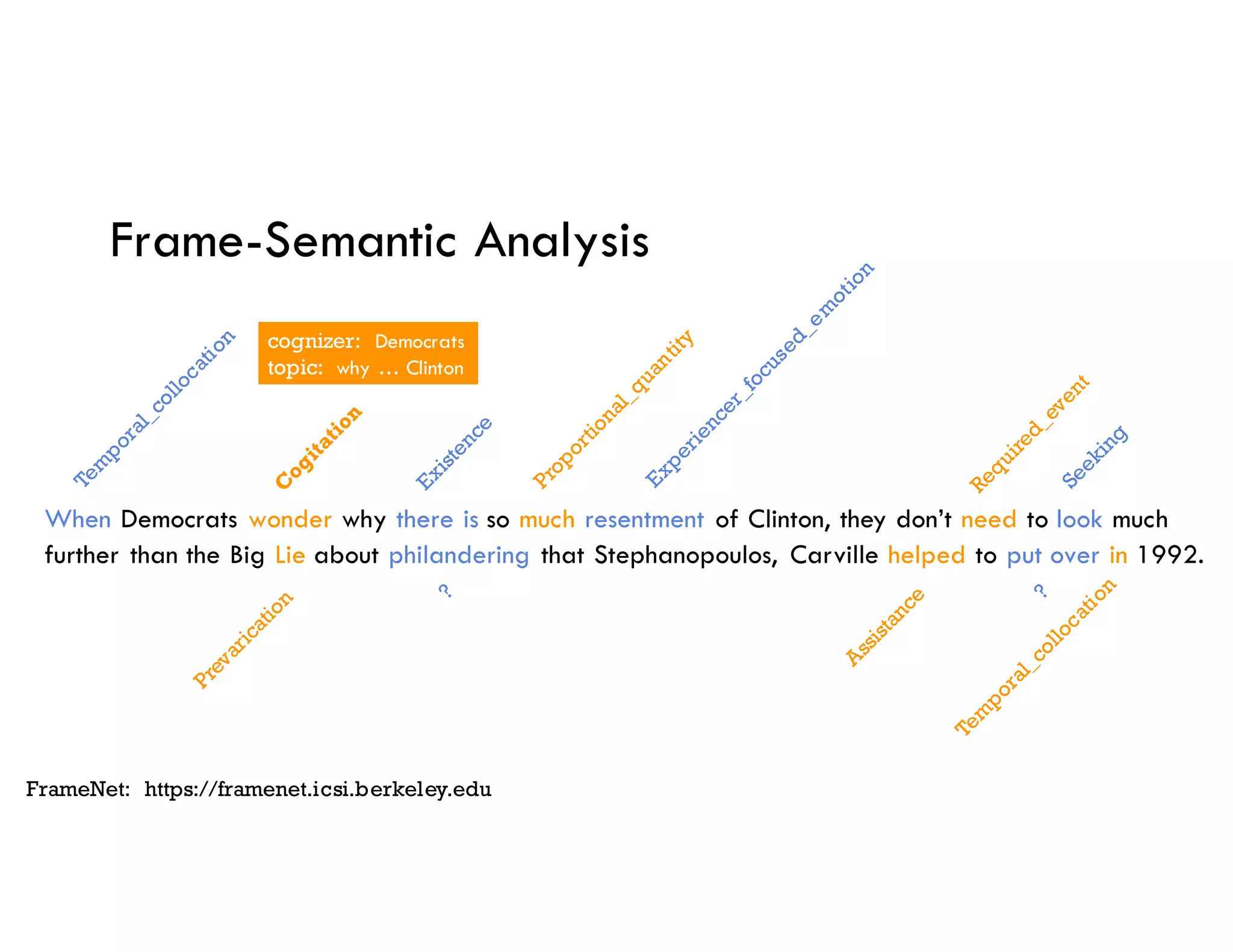 Frame-Semantic Analysis

cognizer: Democrats
topic: why … Clinton

Temporal_collocation

Cogitation

Existence

Proportional_quantity

Experiencer_focused_emotion

Required_event

Seeking

When Democrats wonder why there is so much resentment of Clinton, they don't need to look much further than the Big Lie about philandering that Stephanopoulos, Carville helped to put over in 1992.

Prevarication

?

Assistance

?

Temporal_collocation

FrameNet: https://framenet.icsi.berkeley.edu